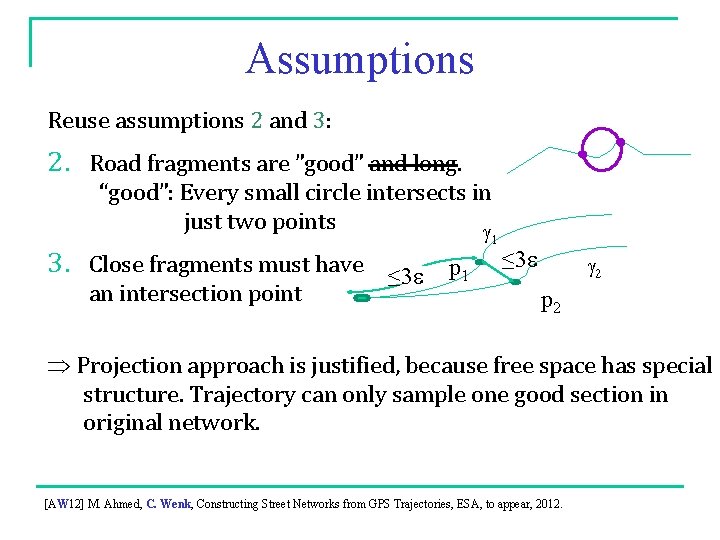 Assumptions

Reuse assumptions 2 and 3:

2. Road fragments are "good" ~~and long~~.
"good": Every small circle intersects in just two points

3. Close fragments must have an intersection point

$\gamma_1$

$\leq 3\varepsilon$ $p_1$ $\leq 3\varepsilon$ $\gamma_2$

$p_2$

$\Rightarrow$ Projection approach is justified, because free space has special structure. Trajectory can only sample one good section in original network.

[AW12] M. Ahmed, C. Wenk, Constructing Street Networks from GPS Trajectories, ESA, to appear, 2012.